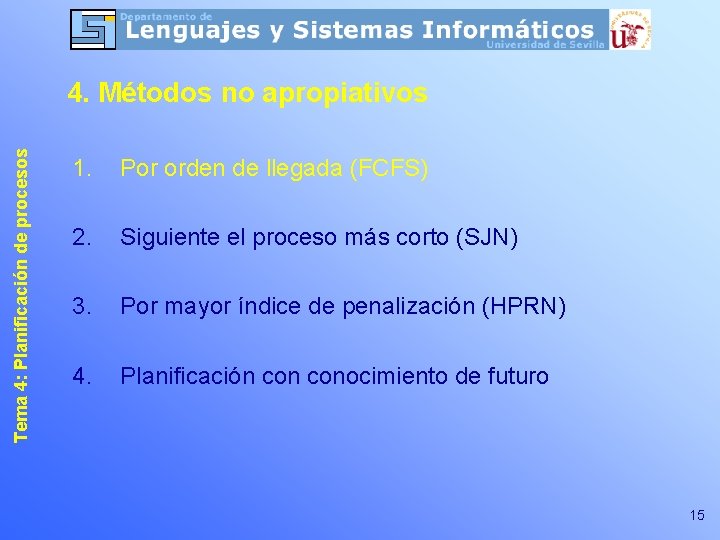 Departamento de
Lenguajes y Sistemas Informáticos
Universidad de Sevilla

4. Métodos no apropiativos

Tema 4: Planificación de procesos

1. Por orden de llegada (FCFS)

2. Siguiente el proceso más corto (SJN)

3. Por mayor índice de penalización (HPRN)

4. Planificación con conocimiento de futuro

15